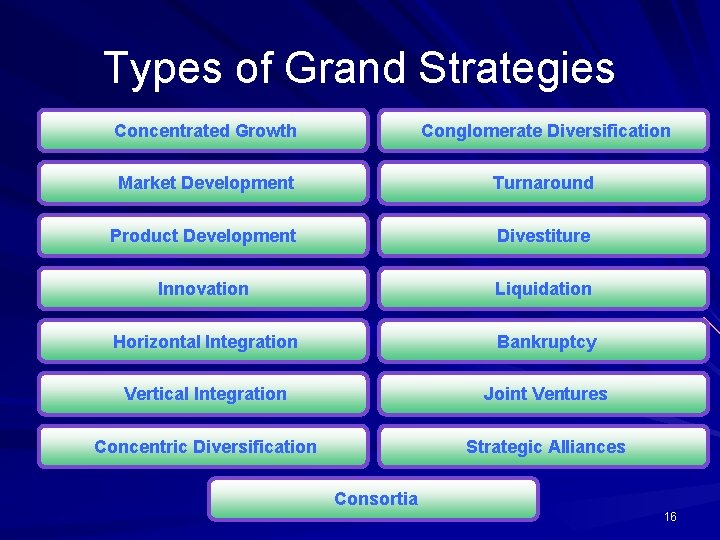 Types of Grand Strategies

Concentrated Growth

Market Development

Product Development

Innovation

Horizontal Integration

Vertical Integration

Concentric Diversification

Conglomerate Diversification

Turnaround

Divestiture

Liquidation

Bankruptcy

Joint Ventures

Strategic Alliances

Consortia

16